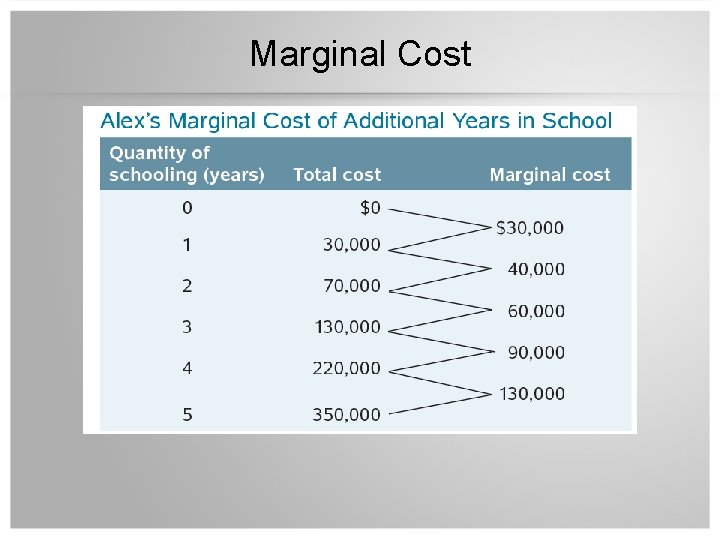 Marginal Cost

Alex's Marginal Cost of Additional Years in School

| Quantity of schooling (years) | Total cost | Marginal cost |
|---|---|---|
| 0 | \$0 | |
| | | \$30,000 |
| 1 | 30,000 | |
| | | 40,000 |
| 2 | 70,000 | |
| | | 60,000 |
| 3 | 130,000 | |
| | | 90,000 |
| 4 | 220,000 | |
| | | 130,000 |
| 5 | 350,000 | |